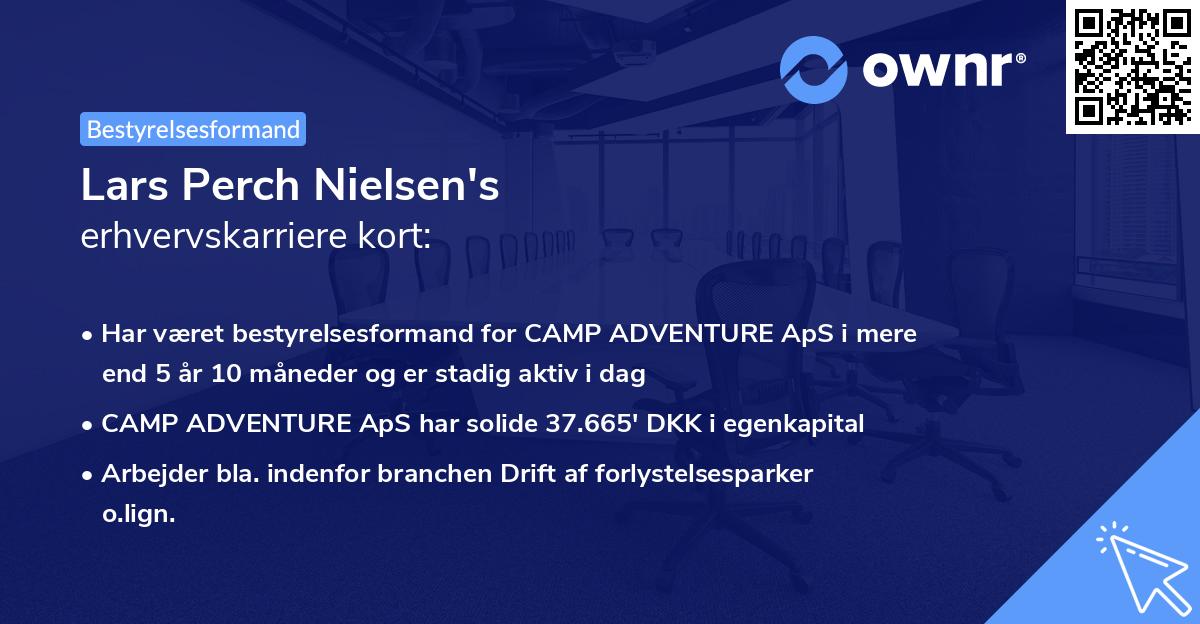 ownr®

Bestyrelsesformand

Lars Perch Nielsen's
erhvervskarriere kort:

• Har været bestyrelsesformand for CAMP ADVENTURE ApS i mere end 5 år 10 måneder og er stadig aktiv i dag

• CAMP ADVENTURE ApS har solide 37.665' DKK i egenkapital

• Arbejder bla. indenfor branchen Drift af forlystelsesparker o.lign.